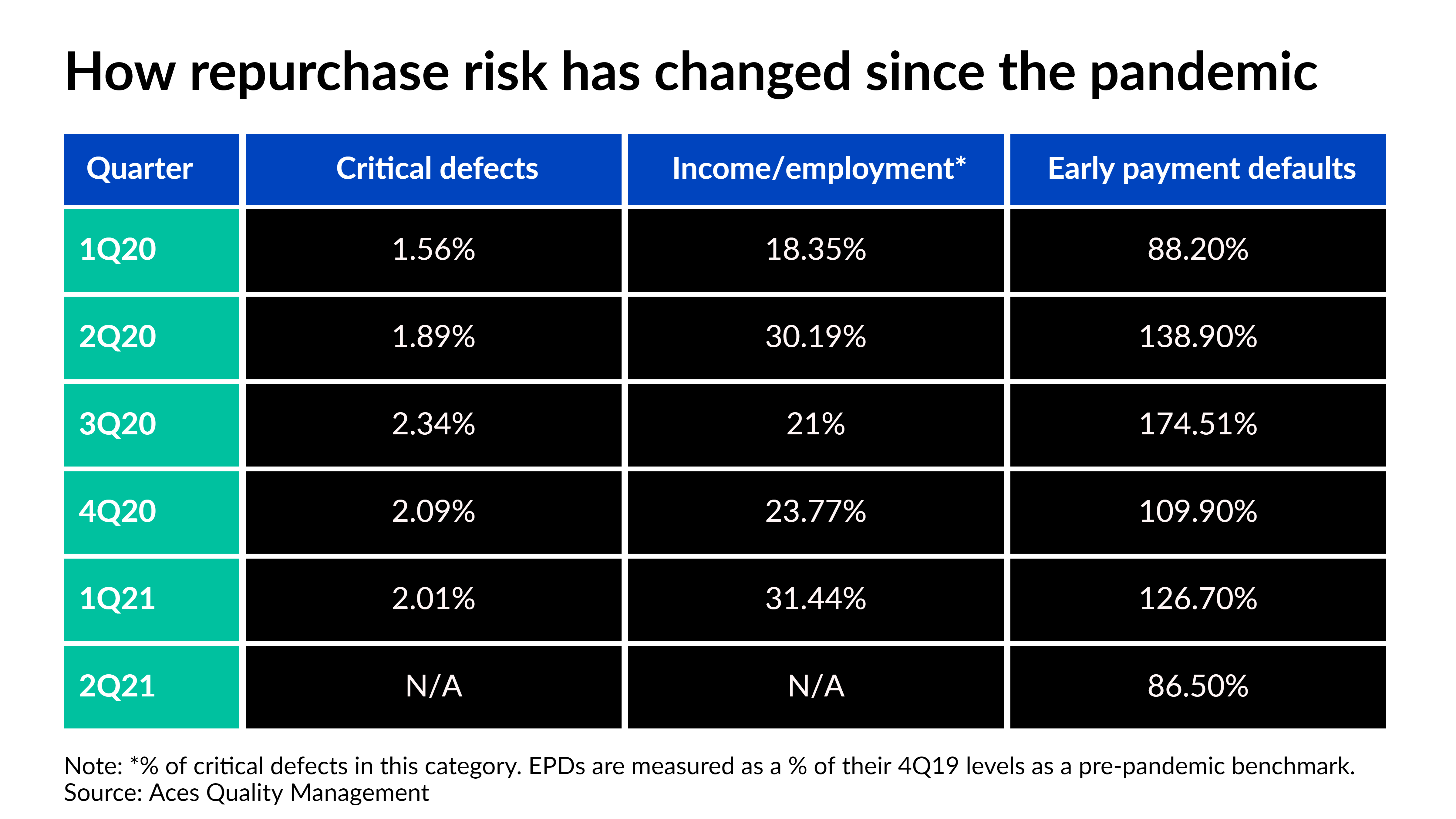 How repurchase risk has changed since the pandemic

| Quarter | Critical defects | Income/employment* | Early payment defaults |
|---|---|---|---|
| 1Q20 | 1.56% | 18.35% | 88.20% |
| 2Q20 | 1.89% | 30.19% | 138.90% |
| 3Q20 | 2.34% | 21% | 174.51% |
| 4Q20 | 2.09% | 23.77% | 109.90% |
| 1Q21 | 2.01% | 31.44% | 126.70% |
| 2Q21 | N/A | N/A | 86.50% |

Note: *% of critical defects in this category. EPDs are measured as a % of their 4Q19 levels as a pre-pandemic benchmark.
Source: Aces Quality Management